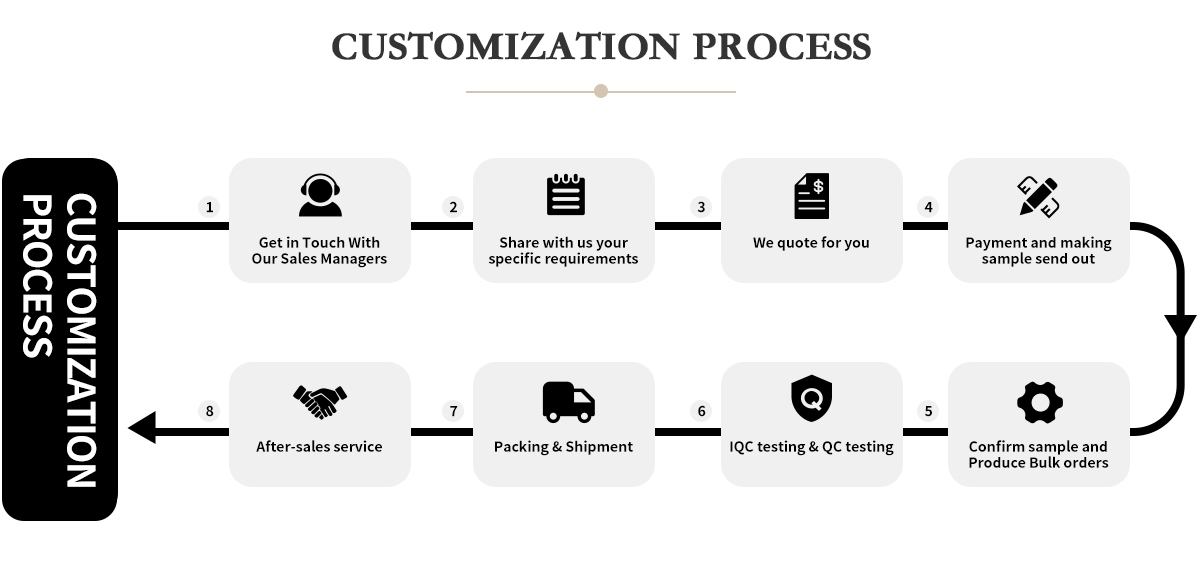 CUSTOMIZATION PROCESS

CUSTOMIZATION PROCESS

1

Get in Touch With Our Sales Managers

2

Share with us your specific requirements

3

We quote for you

4

Payment and making sample send out

5

Confirm sample and Produce Bulk orders

6

IQC testing & QC testing

7

Packing & Shipment

8

After-sales service